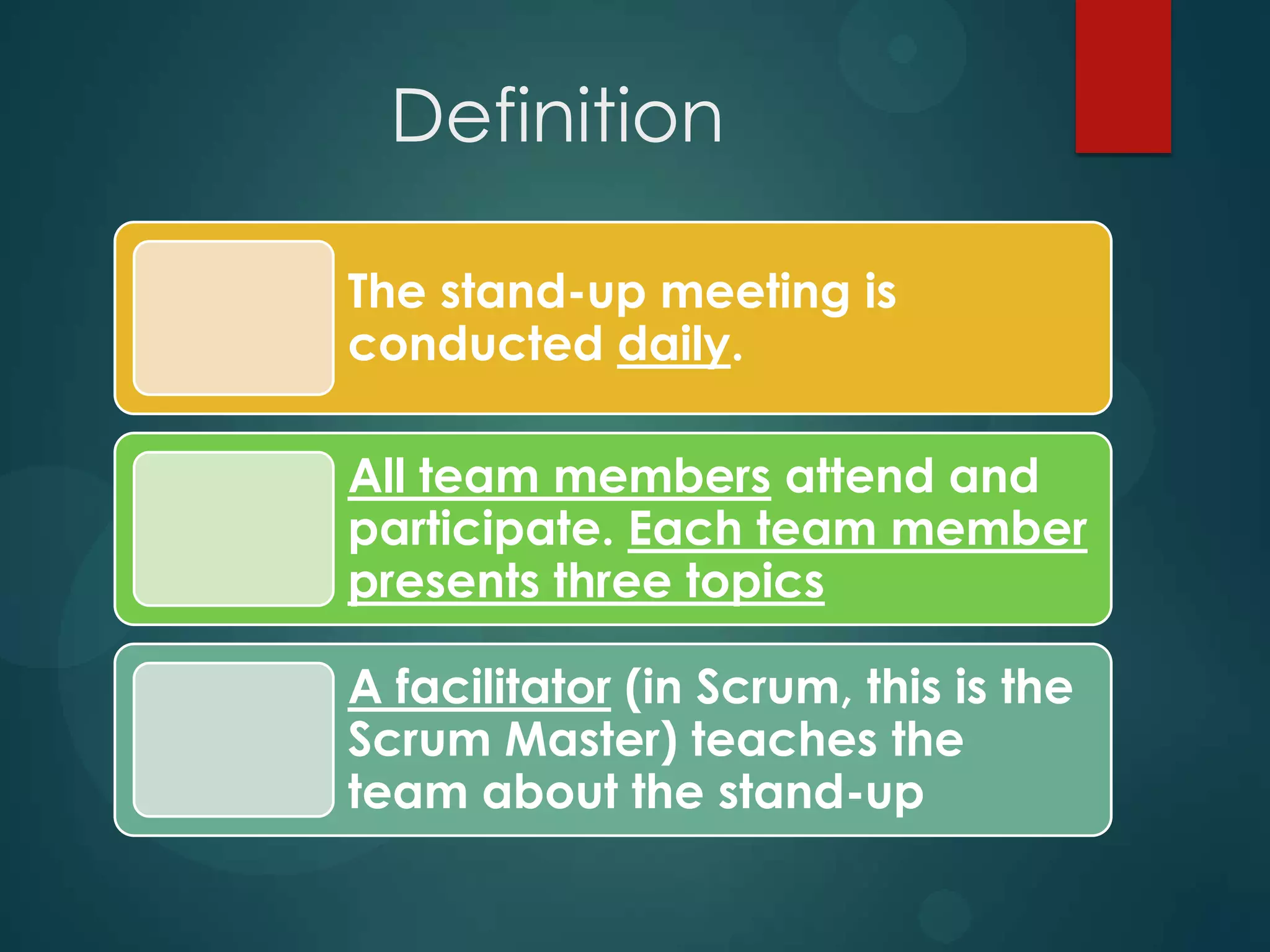 Definition

The stand-up meeting is conducted daily.

All team members attend and participate. Each team member presents three topics

A facilitator (in Scrum, this is the Scrum Master) teaches the team about the stand-up